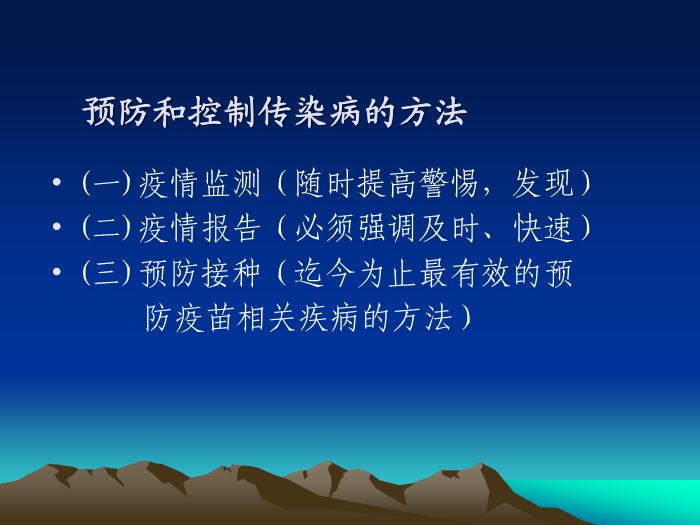 预防和控制传染病的方法

• (一) 疫情监测（随时提高警惕，发现）
• (二) 疫情报告（必须强调及时、快速）
• (三) 预防接种（迄今为止最有效的预防疫苗相关疾病的方法）